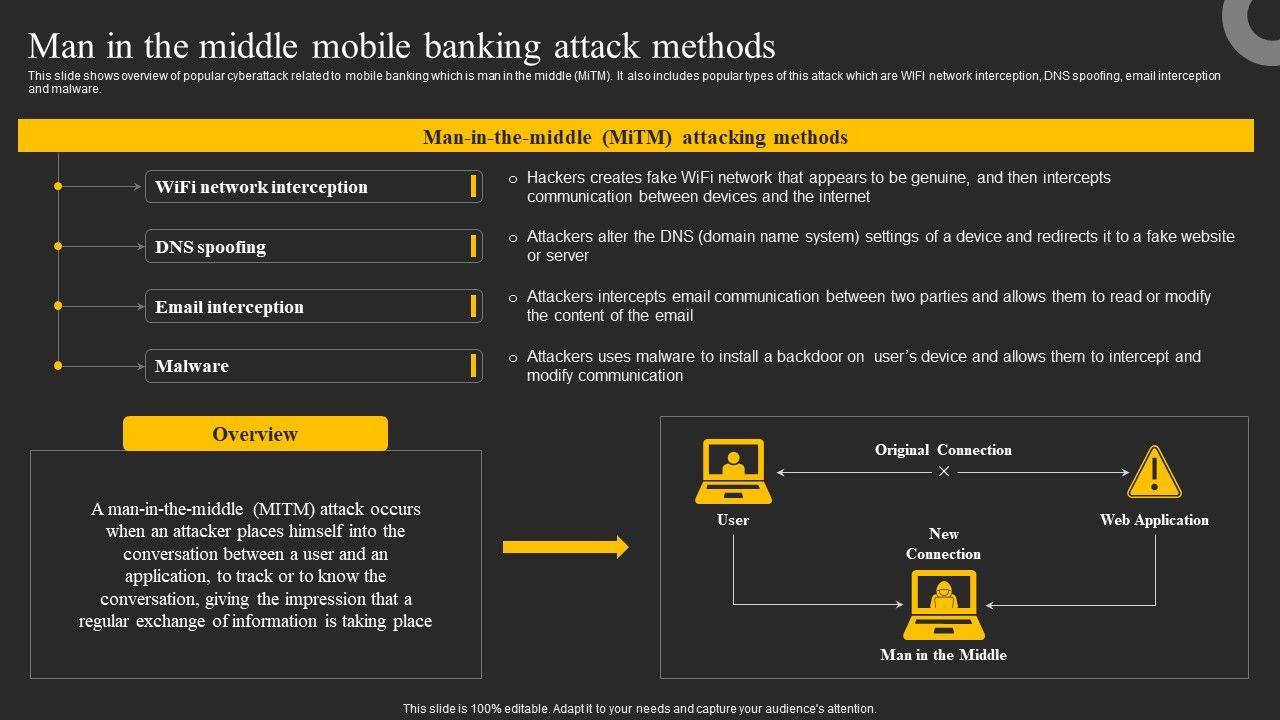 Man in the middle mobile banking attack methods

This slide shows overview of popular cyberattack related to mobile banking which is man in the middle (MiTM). It also includes popular types of this attack which are WIFI network interception, DNS spoofing, email interception and malware.

Man-in-the-middle (MiTM) attacking methods

WiFi network interception

o Hackers creates fake WiFi network that appears to be genuine, and then intercepts communication between devices and the internet

DNS spoofing

o Attackers alter the DNS (domain name system) settings of a device and redirects it to a fake website or server

Email interception

o Attackers intercepts email communication between two parties and allows them to read or modify the content of the email

Malware

o Attackers uses malware to install a backdoor on user's device and allows them to intercept and modify communication

Overview

A man-in-the-middle (MITM) attack occurs when an attacker places himself into the conversation between a user and an application, to track or to know the conversation, giving the impression that a regular exchange of information is taking place

Original Connection

User

Web Application

New Connection

Man in the Middle

This slide is 100% editable. Adapt it to your needs and capture your audience's attention.